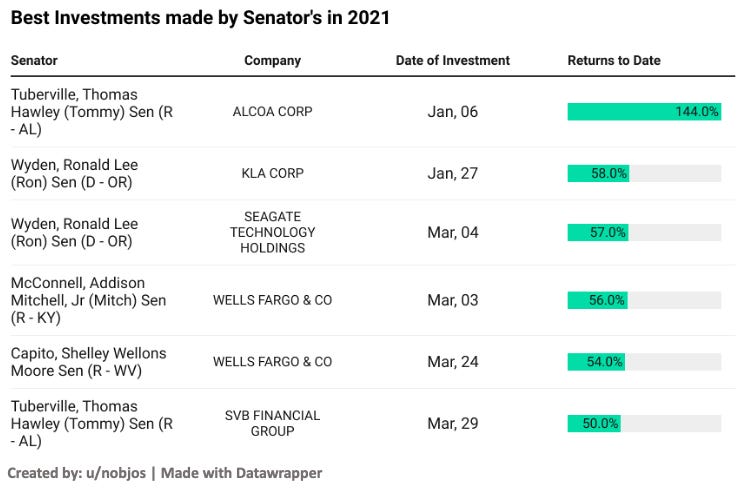 Best Investments made by Senator's in 2021

| Senator | Company | Date of Investment | Returns to Date |
|---|---|---|---|
| Tuberville, Thomas Hawley (Tommy) Sen (R - AL) | ALCOA CORP | Jan, 06 | 144.0% |
| Wyden, Ronald Lee (Ron) Sen (D - OR) | KLA CORP | Jan, 27 | 58.0% |
| Wyden, Ronald Lee (Ron) Sen (D - OR) | SEAGATE TECHNOLOGY HOLDINGS | Mar, 04 | 57.0% |
| McConnell, Addison Mitchell, Jr (Mitch) Sen (R - KY) | WELLS FARGO & CO | Mar, 03 | 56.0% |
| Capito, Shelley Wellons Moore Sen (R - WV) | WELLS FARGO & CO | Mar, 24 | 54.0% |
| Tuberville, Thomas Hawley (Tommy) Sen (R - AL) | SVB FINANCIAL GROUP | Mar, 29 | 50.0% |

Created by: u/nobjos | Made with Datawrapper